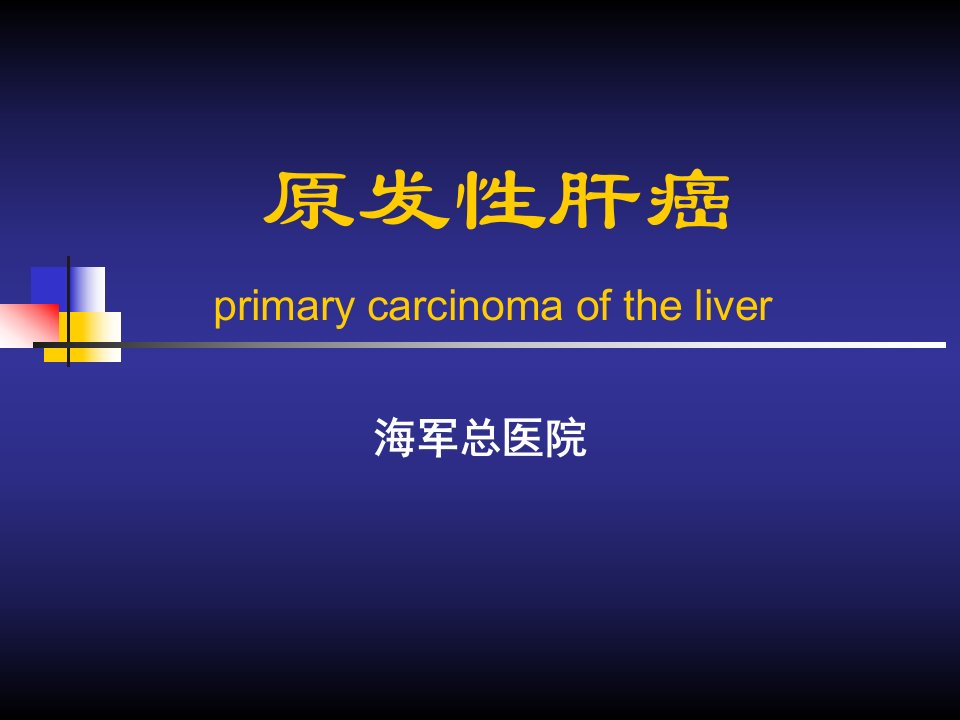 原发性肝癌

primary carcinoma of the liver

海军总医院